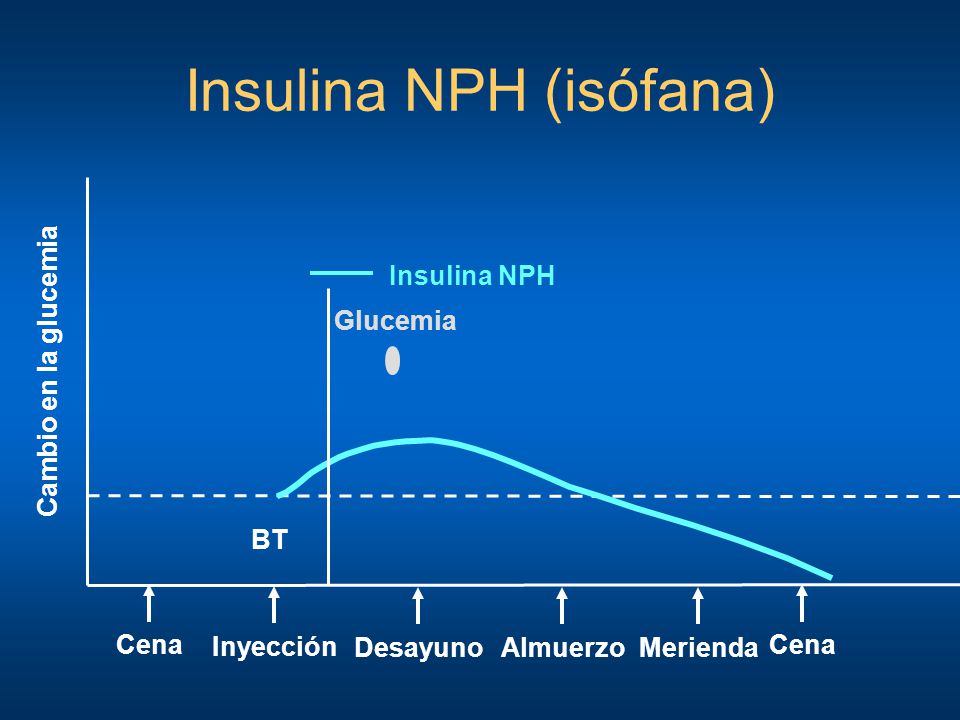 Insulina NPH (isófana)

Cambio en la glucemia

Insulina NPH

Glucemia

BT

Cena Inyección Desayuno Almuerzo Merienda Cena